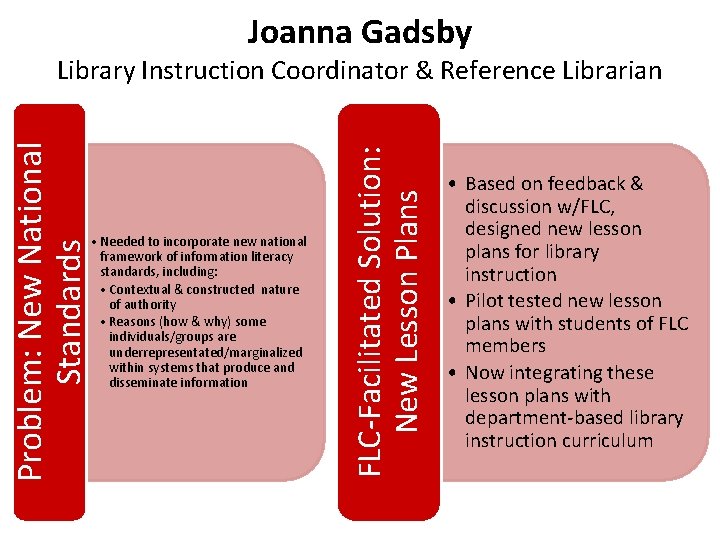 Joanna Gadsby

Library Instruction Coordinator & Reference Librarian

Problem: New National Standards

• Needed to incorporate new national framework of information literacy standards, including:
  • Contextual & constructed nature of authority
  • Reasons (how & why) some individuals/groups are underrepresentated/marginalized within systems that produce and disseminate information

FLC-Facilitated Solution: New Lesson Plans

• Based on feedback & discussion w/FLC, designed new lesson plans for library instruction
• Pilot tested new lesson plans with students of FLC members
• Now integrating these lesson plans with department-based library instruction curriculum